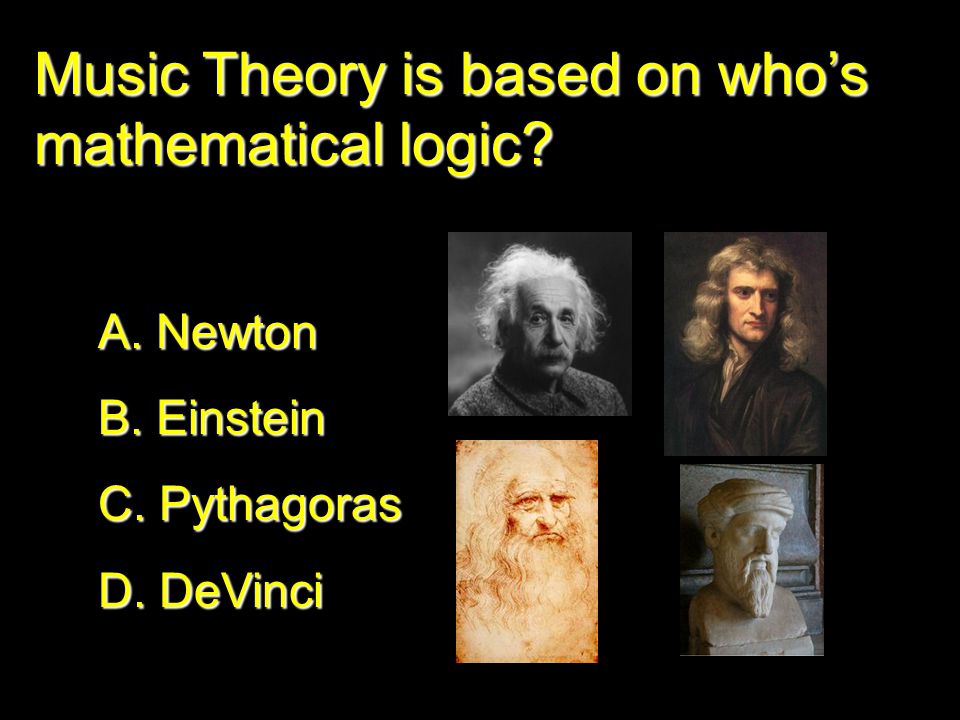 Music Theory is based on who’s mathematical logic?

A. Newton

B. Einstein

C. Pythagoras

D. DeVinci